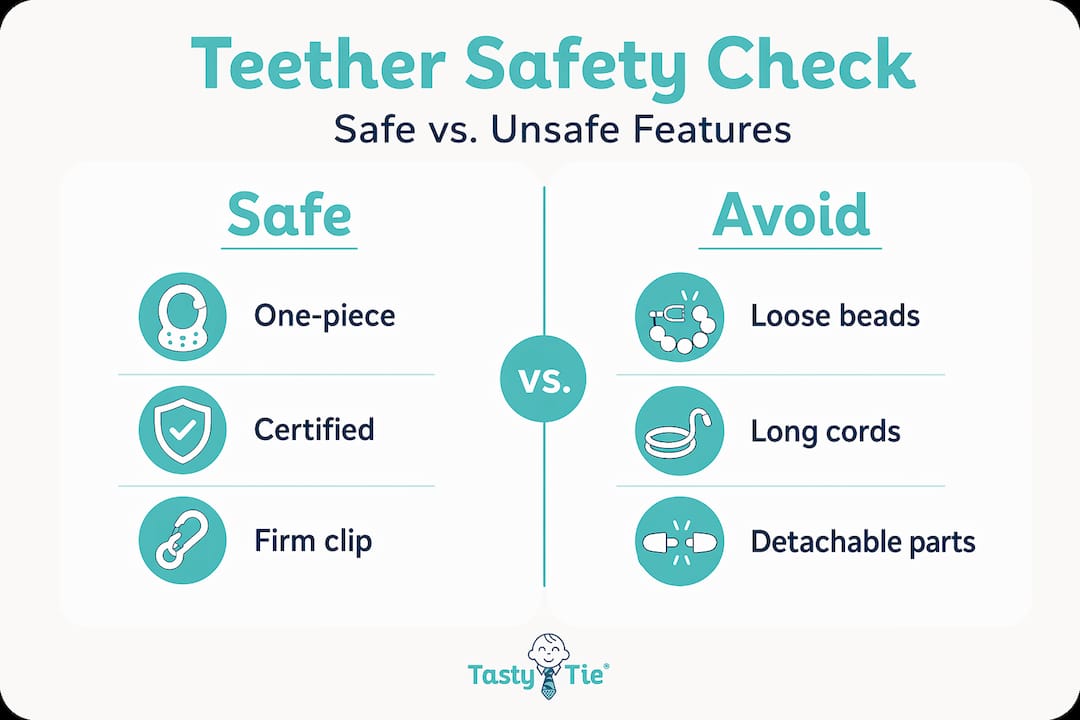 Teether Safety Check

Safe vs. Unsafe Features

Safe

One-piece

Certified

Firm clip

vs.

Avoid

Loose beads

Long cords

Detachable parts

Tasty Tie®